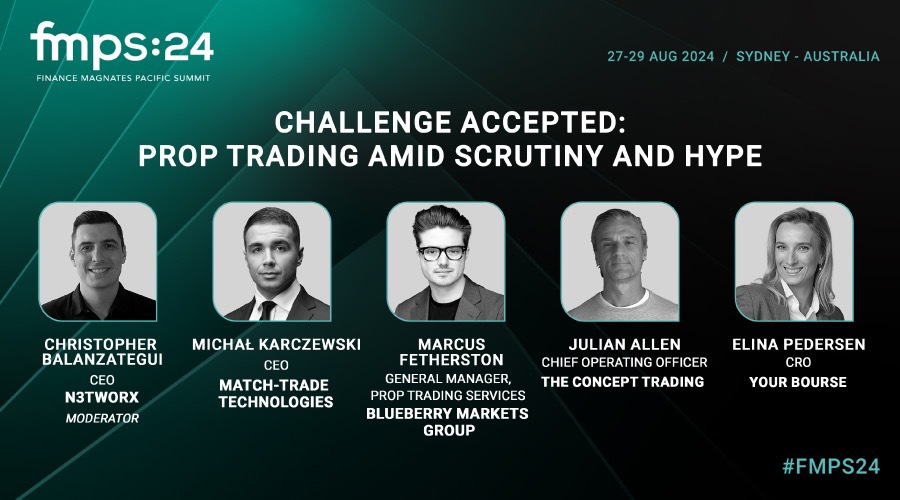 fmps:24
FINANCE MAGNATES PACIFIC SUMMIT

27-29 AUG 2024 / SYDNEY - AUSTRALIA

CHALLENGE ACCEPTED:
PROP TRADING AMID SCRUTINY AND HYPE

CHRISTOPHER BALANZATEGUI
CEO
N3TWORX
MODERATOR

MICHAŁ KARCZEWSKI
CEO
MATCH-TRADE TECHNOLOGIES

MARCUS FETHERSTON
GENERAL MANAGER, PROP TRADING SERVICES
BLUEBERRY MARKETS GROUP

JULIAN ALLEN
CHIEF OPERATING OFFICER
THE CONCEPT TRADING

ELINA PEDERSEN
CRO
YOUR BOURSE

#FMPS24